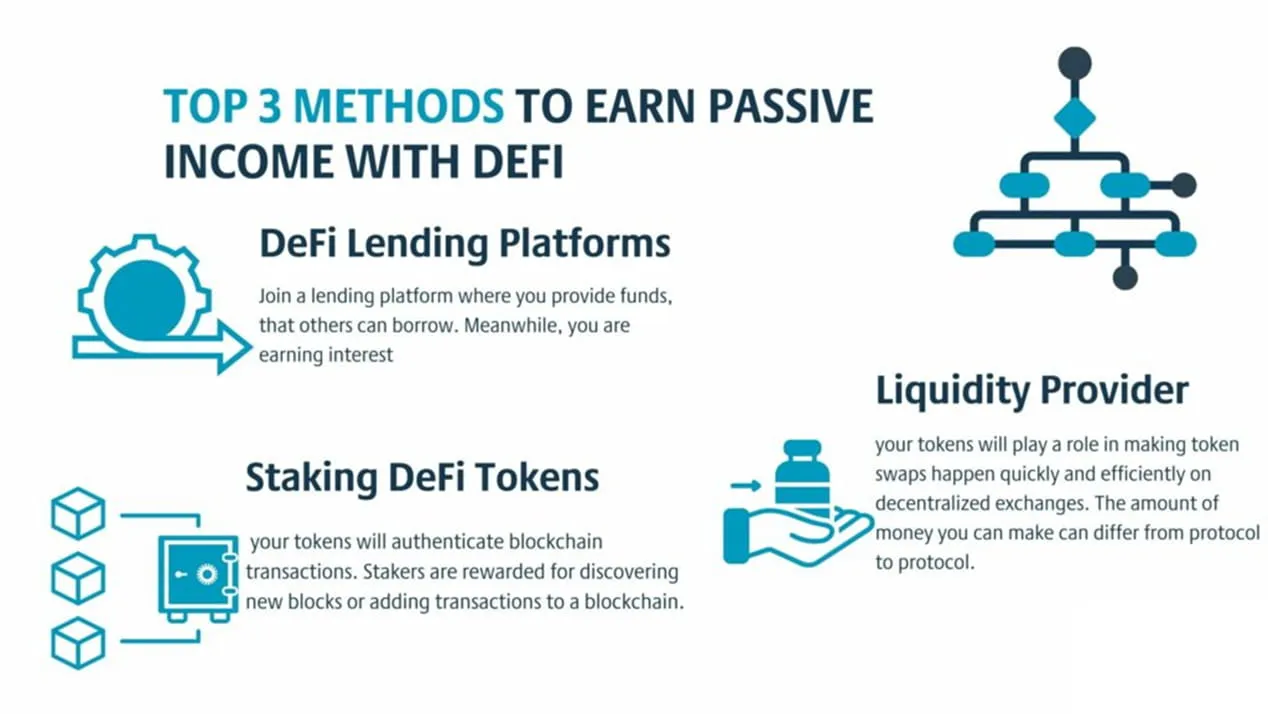 TOP 3 METHODS TO EARN PASSIVE INCOME WITH DEFI

DeFi Lending Platforms

Join a lending platform where you provide funds, that others can borrow. Meanwhile, you are earning interest

Staking DeFi Tokens

your tokens will authenticate blockchain transactions. Stakers are rewarded for discovering new blocks or adding transactions to a blockchain.

Liquidity Provider

your tokens will play a role in making token swaps happen quickly and efficiently on decentralized exchanges. The amount of money you can make can differ from protocol to protocol.